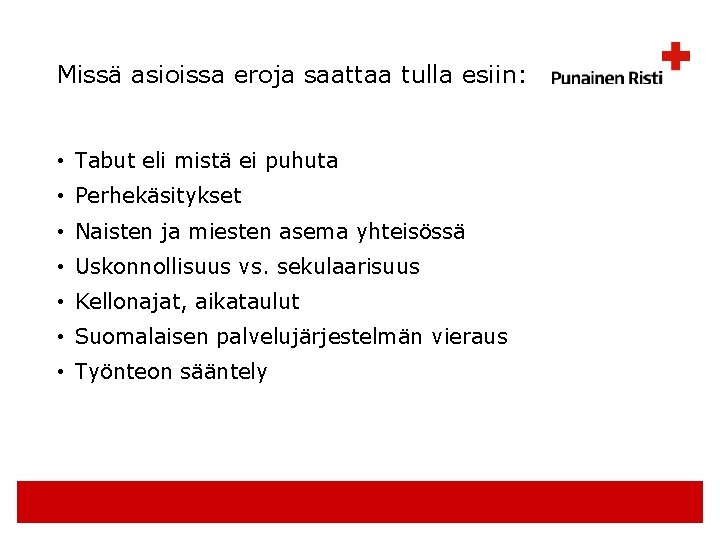 Missä asioissa eroja saattaa tulla esiin:

Punainen Risti

• Tabut eli mistä ei puhuta
• Perhekäsitykset
• Naisten ja miesten asema yhteisössä
• Uskonnollisuus vs. sekulaarisuus
• Kellonajat, aikataulut
• Suomalaisen palvelujärjestelmän vieraus
• Työnteon sääntely